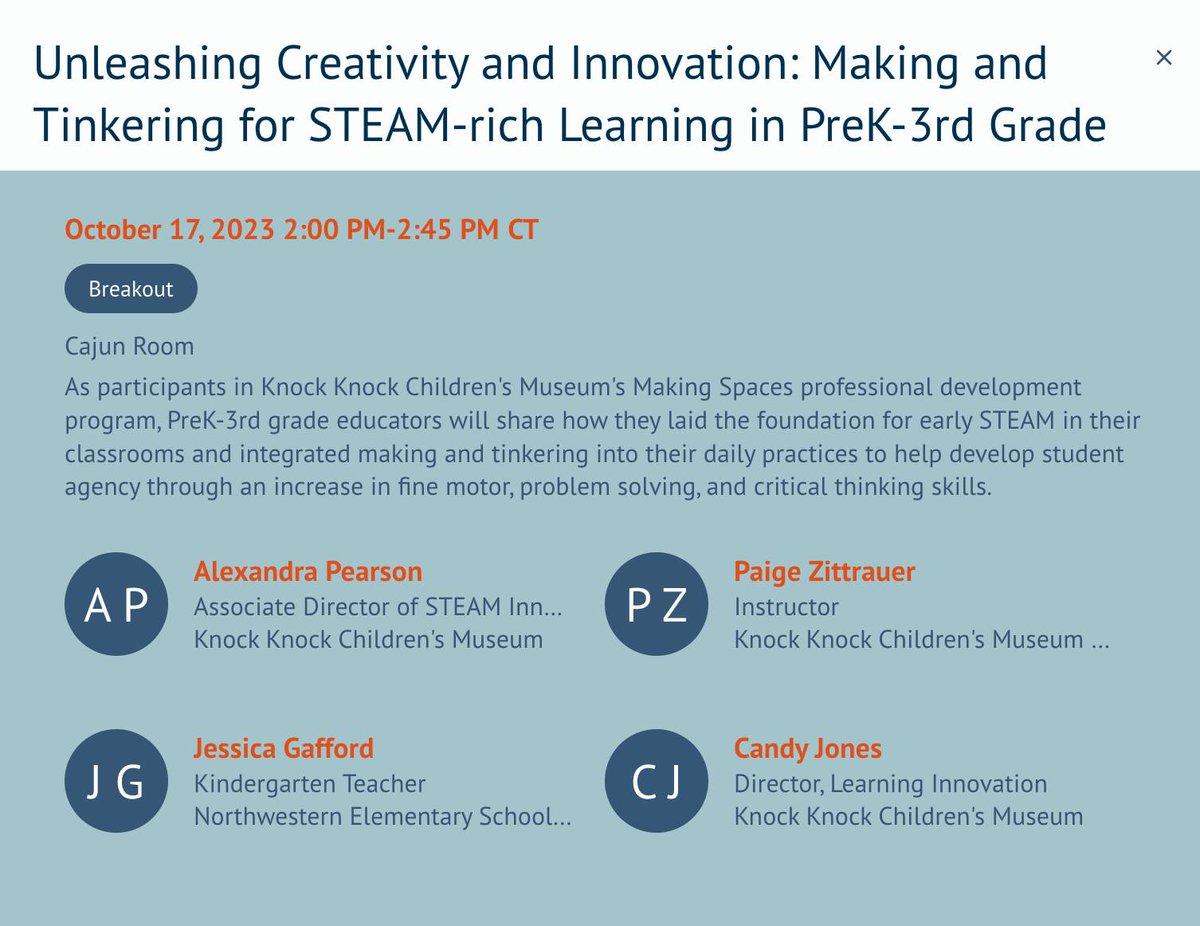 Unleashing Creativity and Innovation: Making and Tinkering for STEAM-rich Learning in PreK-3rd Grade

×

October 17, 2023 2:00 PM-2:45 PM CT

Breakout

Cajun Room

As participants in Knock Knock Children's Museum's Making Spaces professional development program, PreK-3rd grade educators will share how they laid the foundation for early STEAM in their classrooms and integrated making and tinkering into their daily practices to help develop student agency through an increase in fine motor, problem solving, and critical thinking skills.

A P
Alexandra Pearson
Associate Director of STEAM Inn...
Knock Knock Children's Museum

P Z
Paige Zittrauer
Instructor
Knock Knock Children's Museum ...

J G
Jessica Gafford
Kindergarten Teacher
Northwestern Elementary School...

C J
Candy Jones
Director, Learning Innovation
Knock Knock Children's Museum